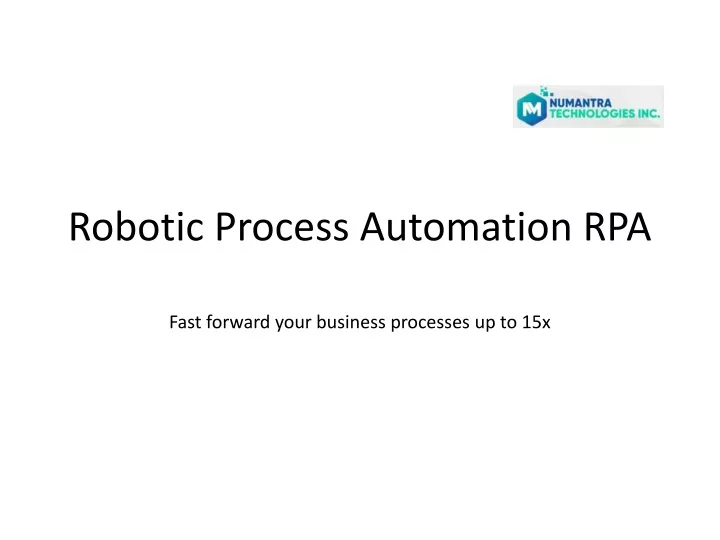 NUMANTRA TECHNOLOGIES INC.

Robotic Process Automation RPA

Fast forward your business processes up to 15x